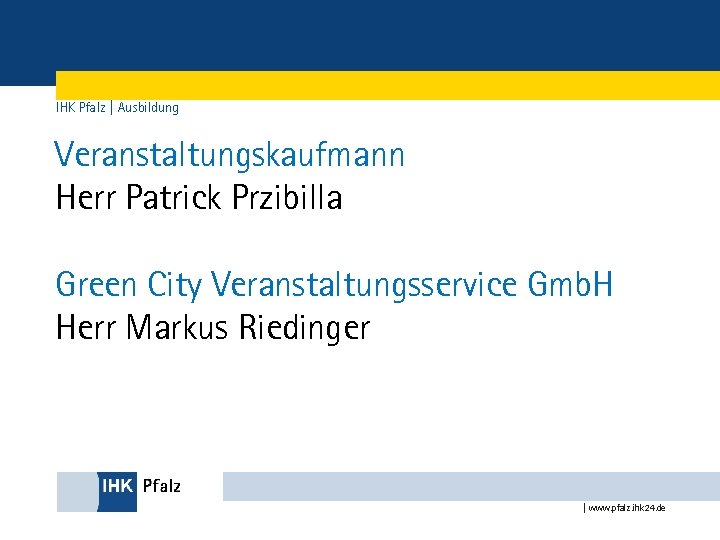 IHK Pfalz | Ausbildung

Veranstaltungskaufmann
Herr Patrick Przibilla

Green City Veranstaltungsservice GmbH
Herr Markus Riedinger

IHK Pfalz

| www.pfalz.ihk24.de